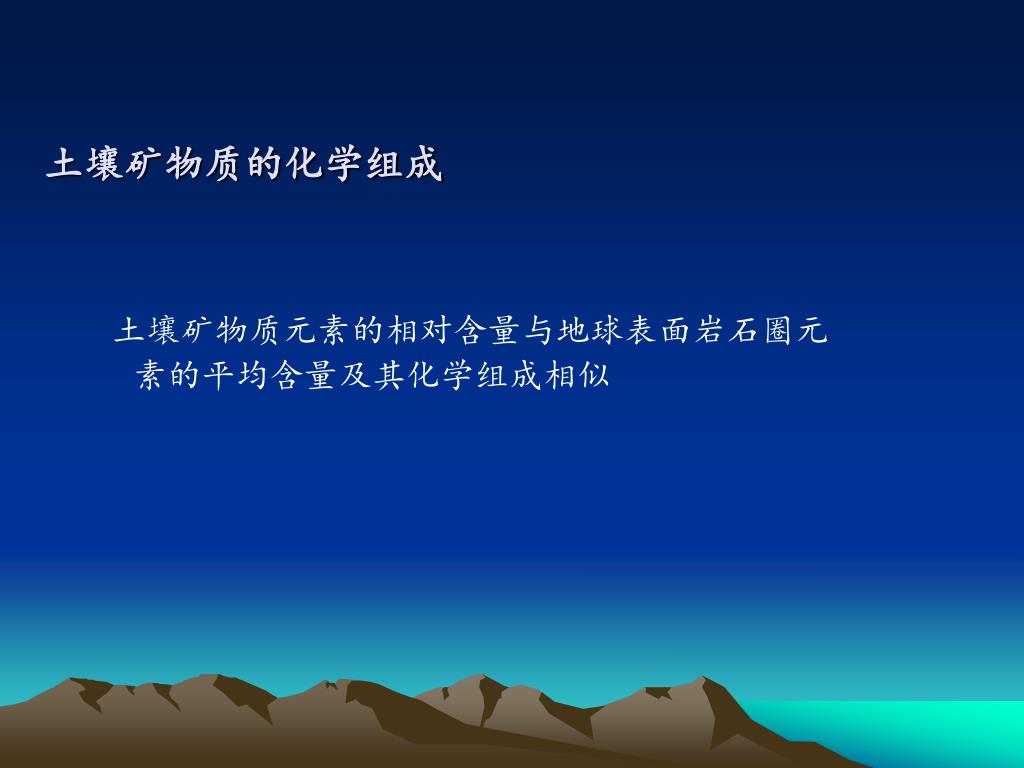 土壤矿物质的化学组成

土壤矿物质元素的相对含量与地球表面岩石圈元素的平均含量及其化学组成相似